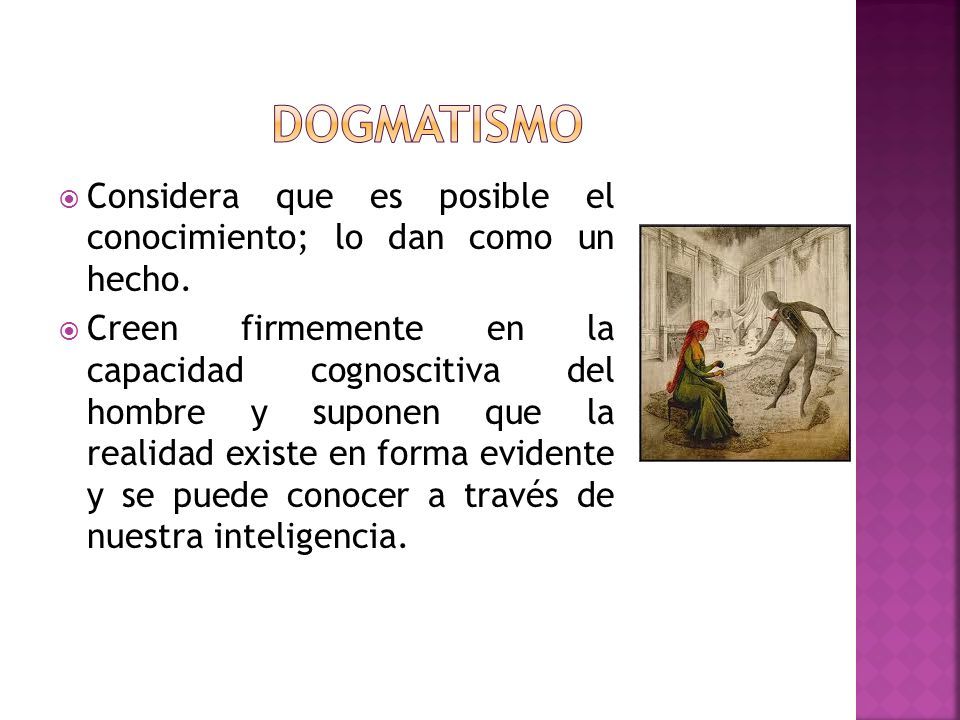 DOGMATISMO

Considera que es posible el conocimiento; lo dan como un hecho.

Creen firmemente en la capacidad cognoscitiva del hombre y suponen que la realidad existe en forma evidente y se puede conocer a través de nuestra inteligencia.